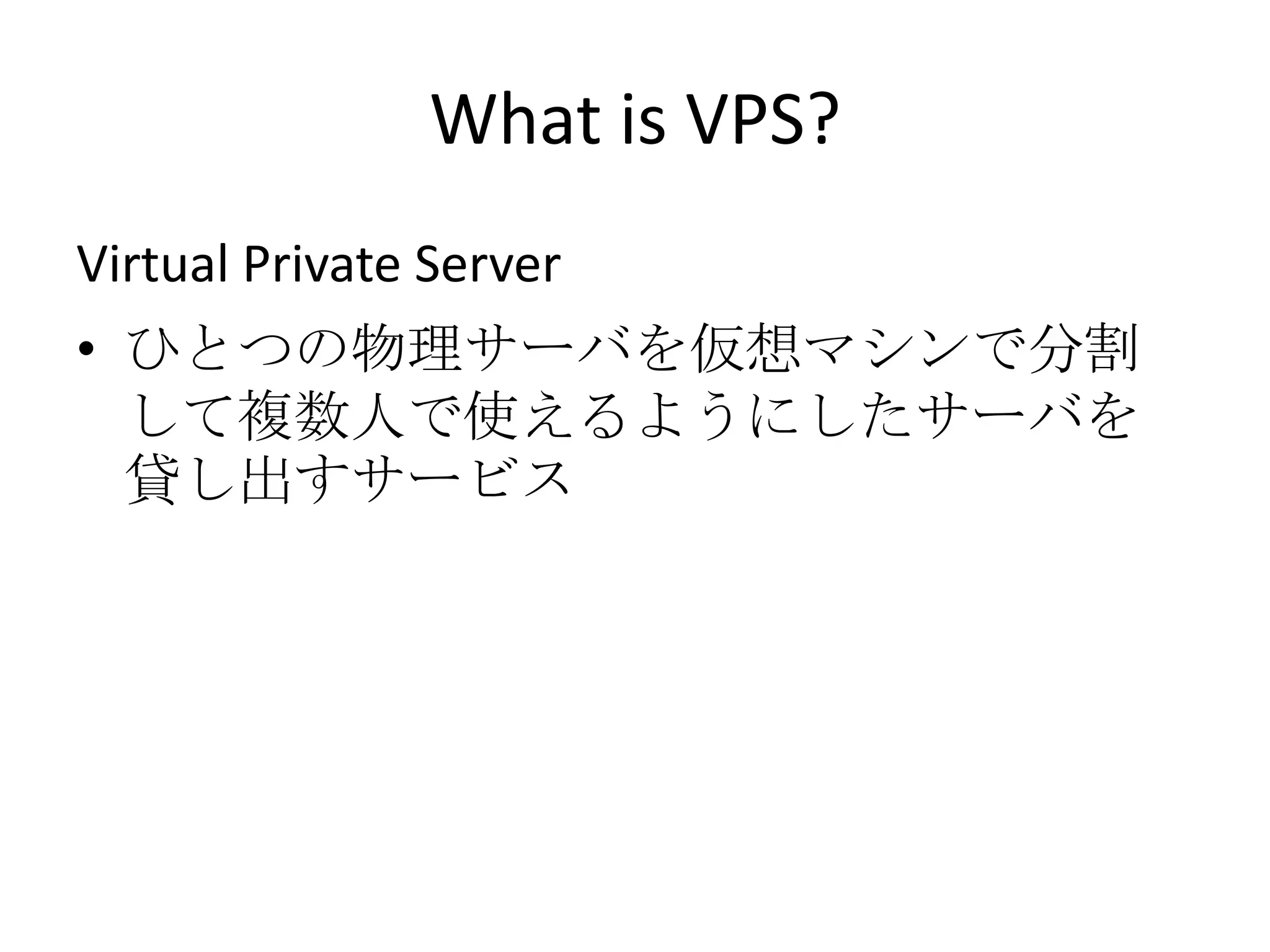 What is VPS?

Virtual Private Server

• ひとつの物理サーバを仮想マシンで分割して複数人で使えるようにしたサーバを貸し出すサービス